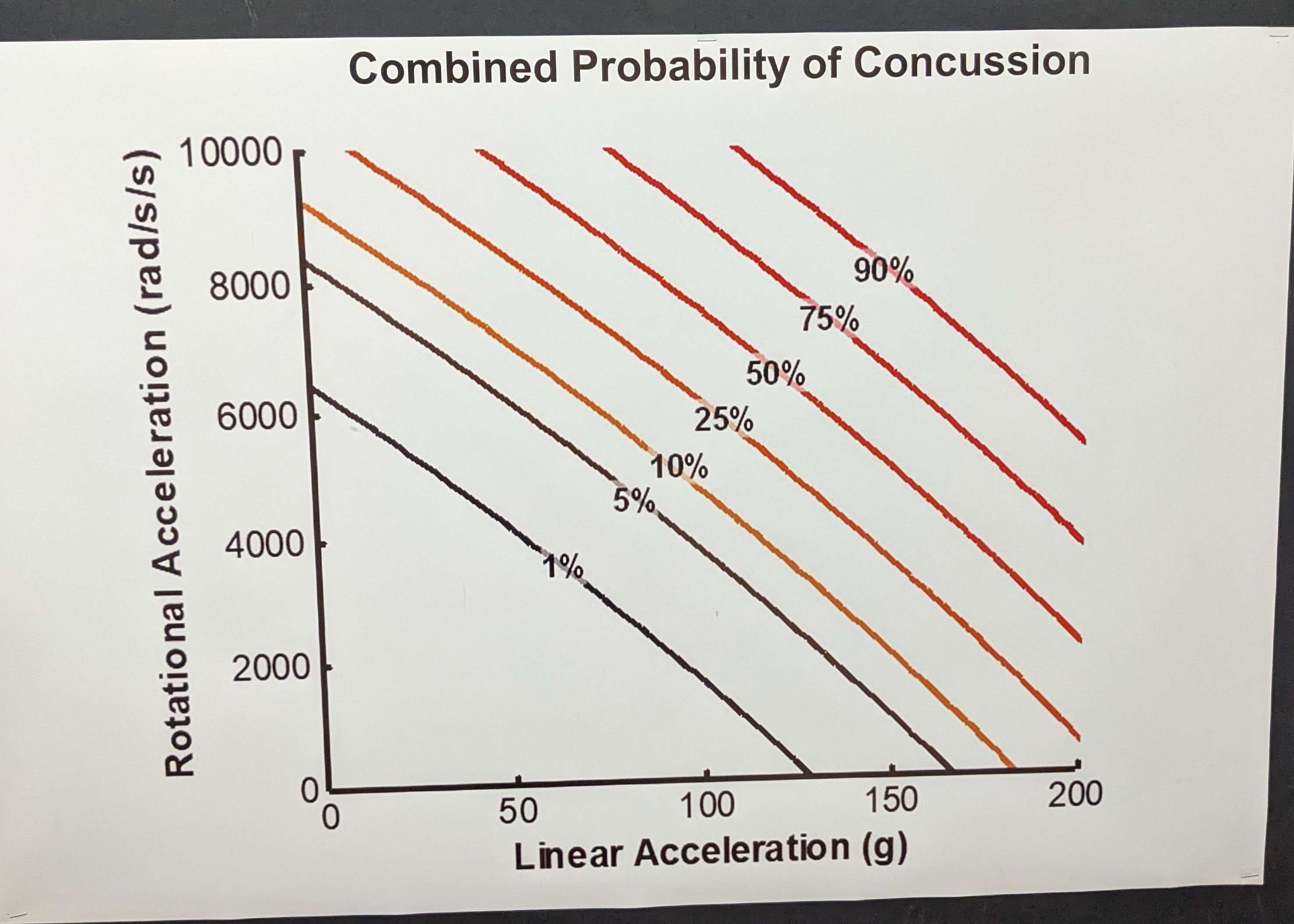 Combined Probability of Concussion

Rotational Acceleration (rad/s/s)

10000
8000
6000
4000
2000
0

90%
75%
50%
25%
10%
5%
1%

0
50
100
150
200

Linear Acceleration (g)